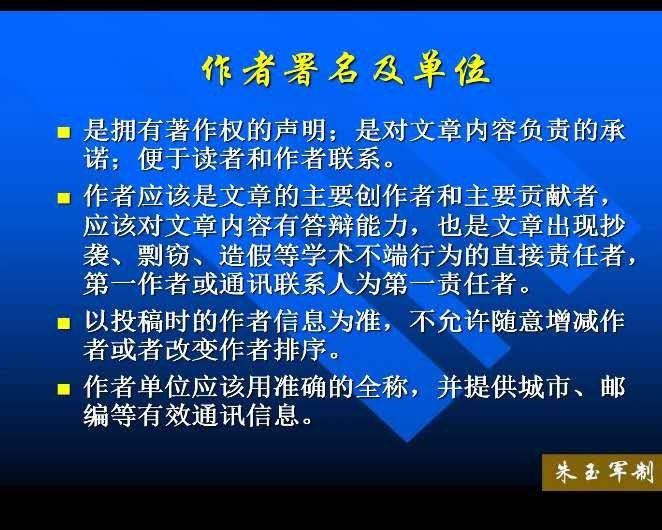 作者署名及单位

■ 是拥有著作权的声明；是对文章内容负责的承诺；便于读者和作者联系。

■ 作者应该是文章的主要创作者和主要贡献者，应该对文章内容有答辩能力，也是文章出现抄袭、剽窃、造假等学术不端行为的直接责任者，第一作者或通讯联系人为第一责任者。

■ 以投稿时的作者信息为准，不允许随意增减作者或者改变作者排序。

■ 作者单位应该用准确的全称，并提供城市、邮编等有效通讯信息。

朱玉军制